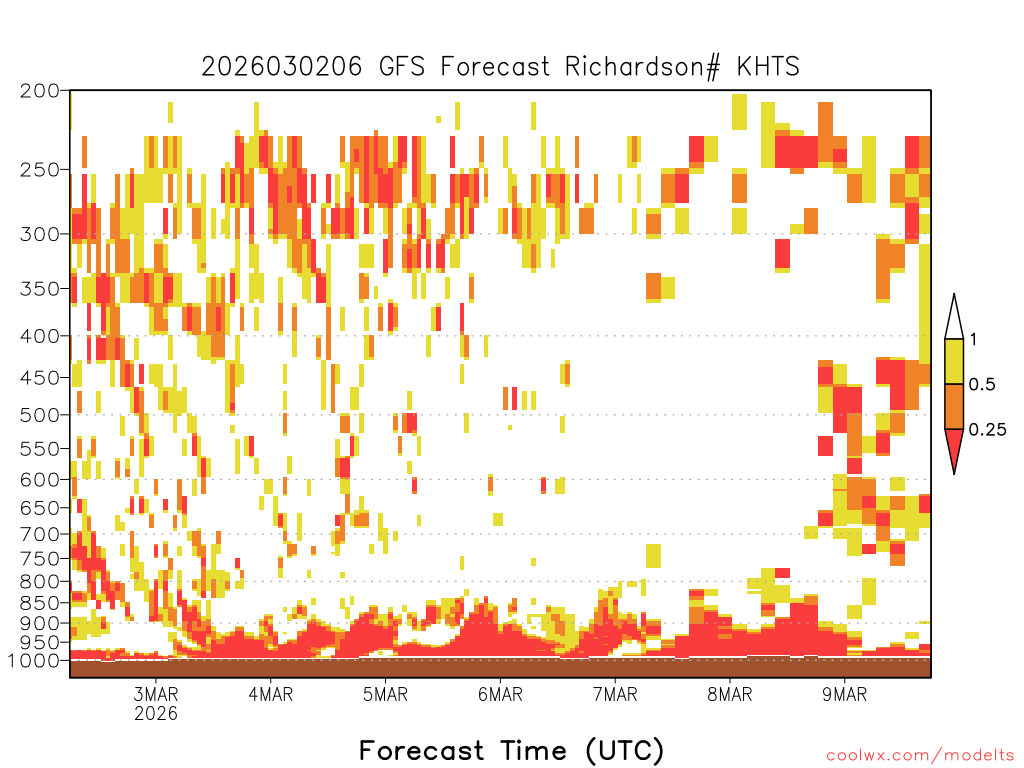 2026030206 GFS Forecast Richardson# KHTS

200
250
300
350
400
450
500
550
600
650
700
750
800
850
900
950
1000

1
0.5
0.25

3MAR 2026
4MAR
5MAR
6MAR
7MAR
8MAR
9MAR

Forecast Time (UTC)

coolwx.com/modelts